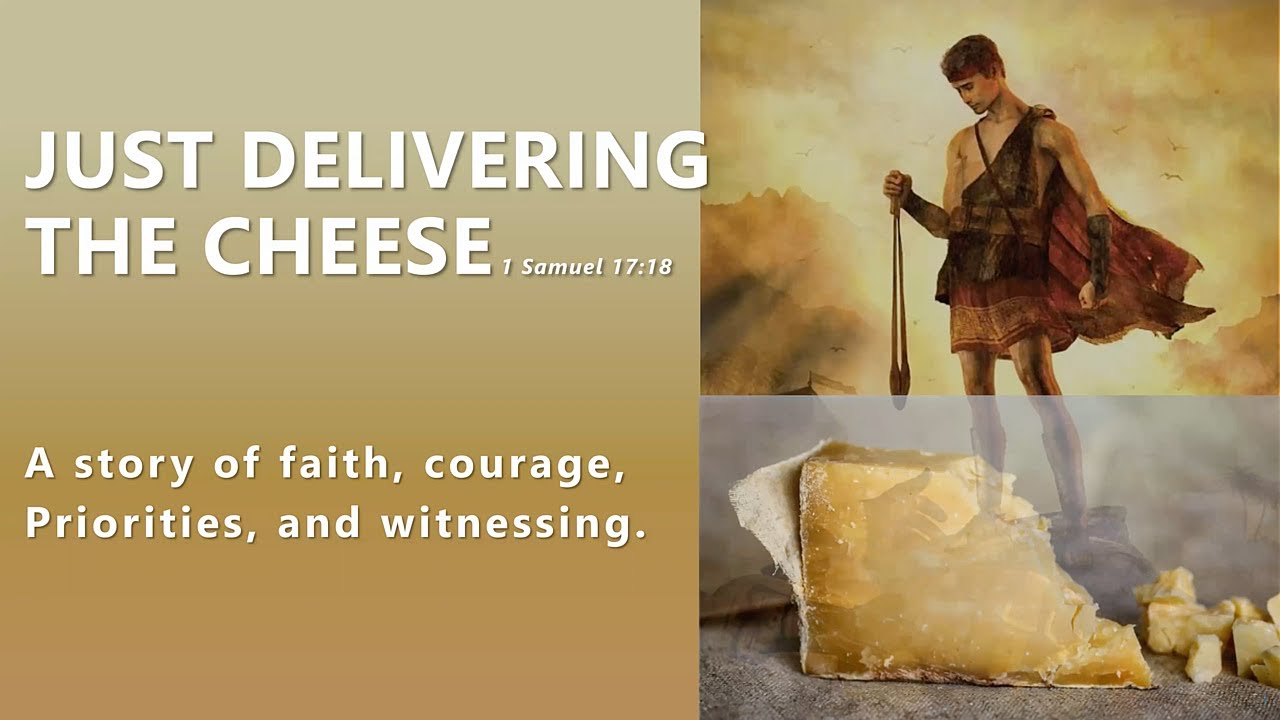 JUST DELIVERING THE CHEESE 1 Samuel 17:18

A story of faith, courage, Priorities, and witnessing.